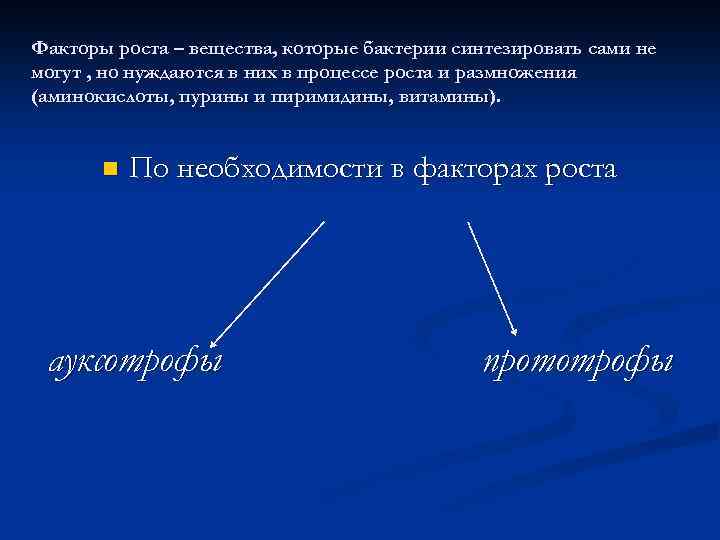 Факторы роста – вещества, которые бактерии синтезировать сами не могут , но нуждаются в них в процессе роста и размножения (аминокислоты, пурины и пиримидины, витамины).

По необходимости в факторах роста

ауксотрофы

прототрофы